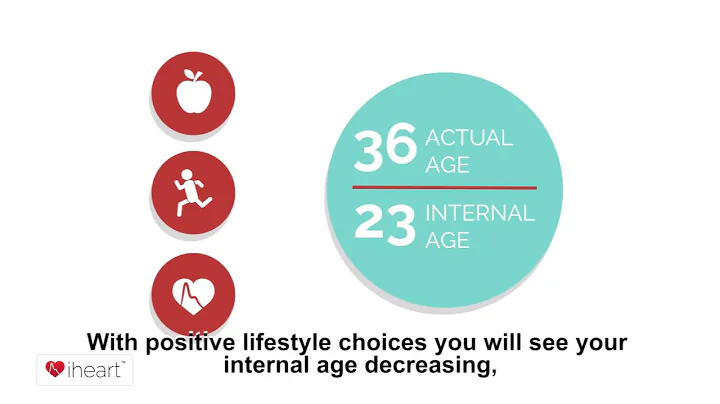 36 ACTUAL AGE

23 INTERNAL AGE

With positive lifestyle choices you will see your internal age decreasing,

iheart™